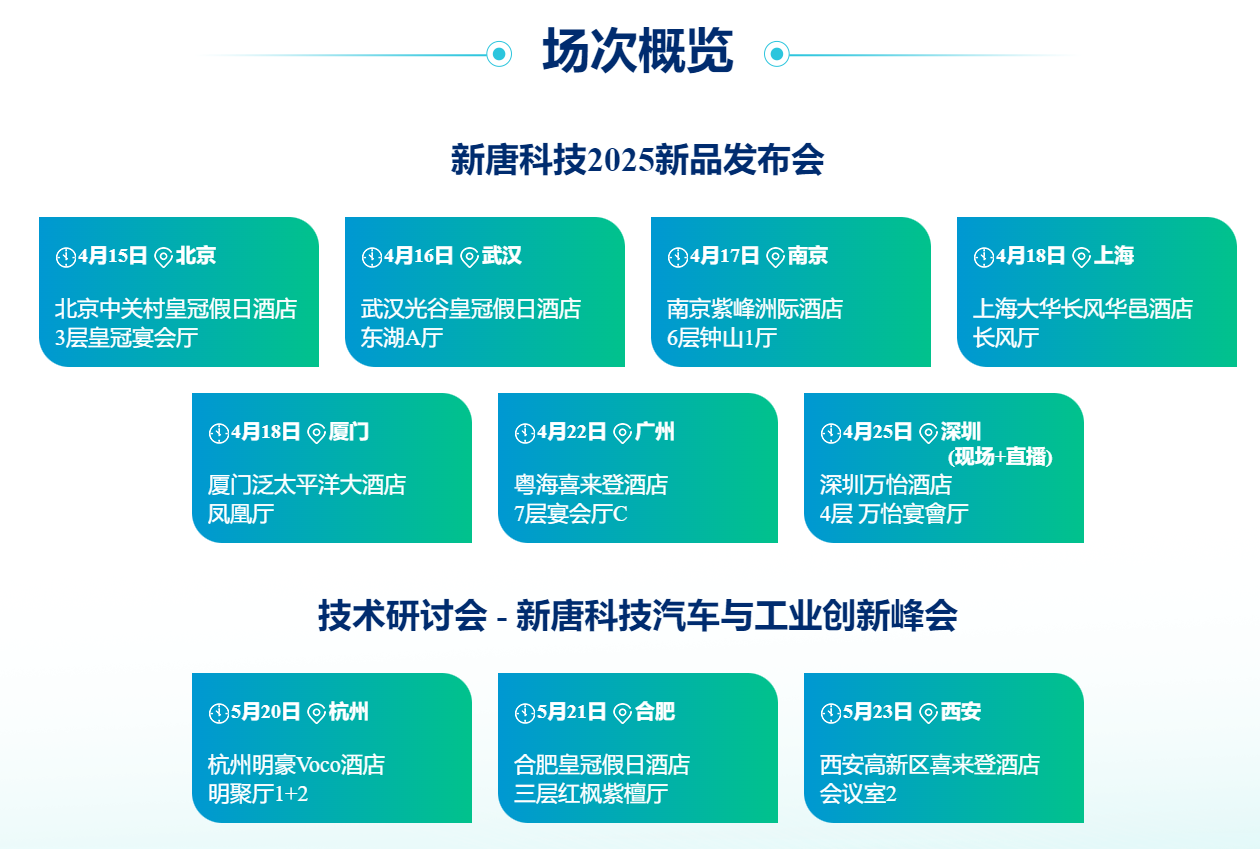 场次概览

新唐科技2025新品发布会

4月15日 北京
北京中关村皇冠假日酒店
3层皇冠宴会厅

4月16日 武汉
武汉光谷皇冠假日酒店
东湖A厅

4月17日 南京
南京紫峰洲际酒店
6层钟山1厅

4月18日 上海
上海大华长风华邑酒店
长风厅

4月18日 厦门
厦门泛太平洋大酒店
凤凰厅

4月22日 广州
粤海喜来登酒店
7层宴会厅C

4月25日 深圳 (现场+直播)
深圳万怡酒店
4层 万怡宴會厅

技术研讨会 - 新唐科技汽车与工业创新峰会

5月20日 杭州
杭州明豪Voco酒店
明聚厅1+2

5月21日 合肥
合肥皇冠假日酒店
三层红枫紫檀厅

5月23日 西安
西安高新区喜来登酒店
会议室2